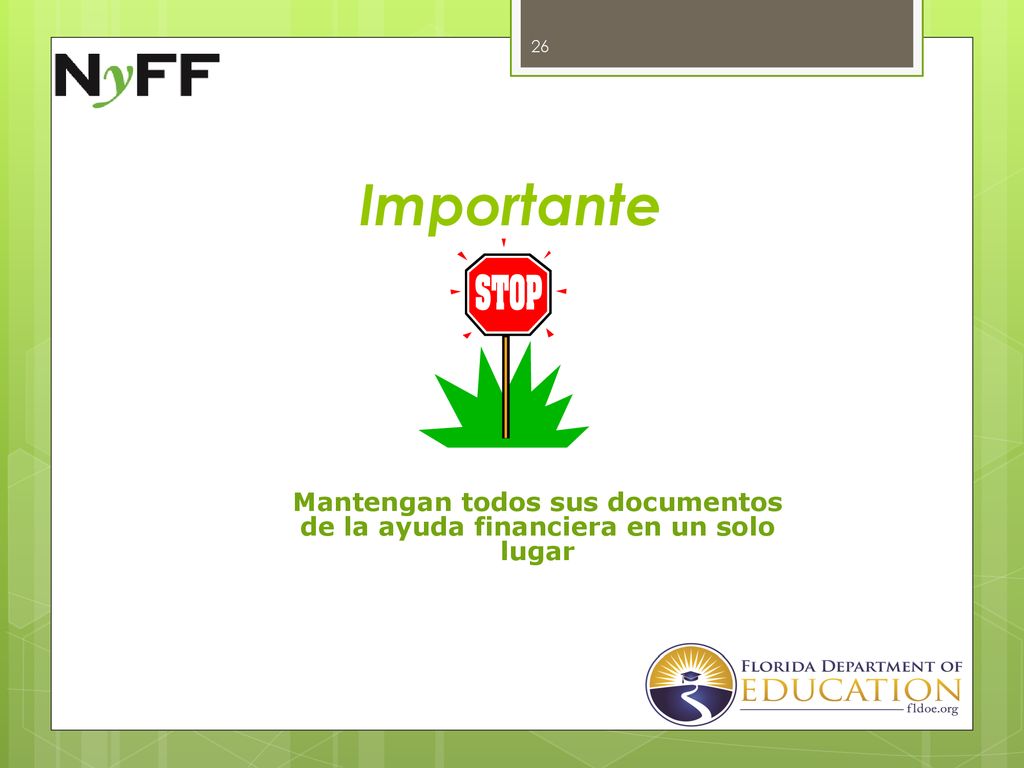 26

NyFF

Importante

STOP

Mantengan todos sus documentos de la ayuda financiera en un solo lugar

FLORIDA DEPARTMENT OF EDUCATION fldoe.org